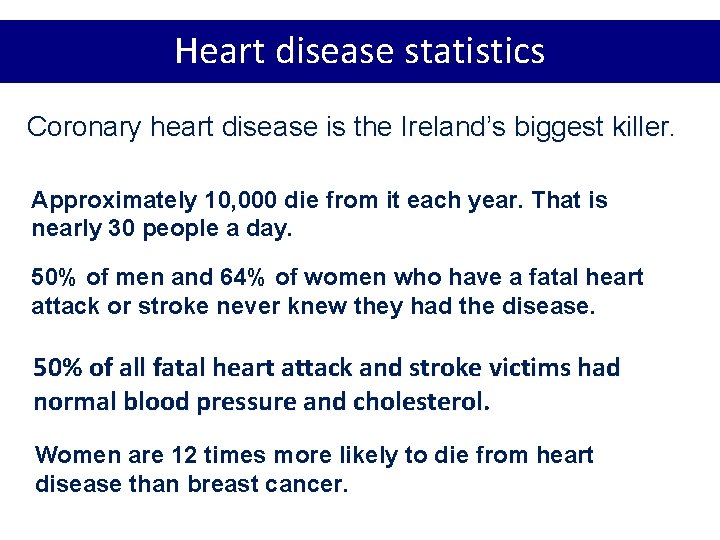 Heart disease statistics

Coronary heart disease is the Ireland's biggest killer.

Approximately 10,000 die from it each year. That is nearly 30 people a day.

50% of men and 64% of women who have a fatal heart attack or stroke never knew they had the disease.

50% of all fatal heart attack and stroke victims had normal blood pressure and cholesterol.

Women are 12 times more likely to die from heart disease than breast cancer.